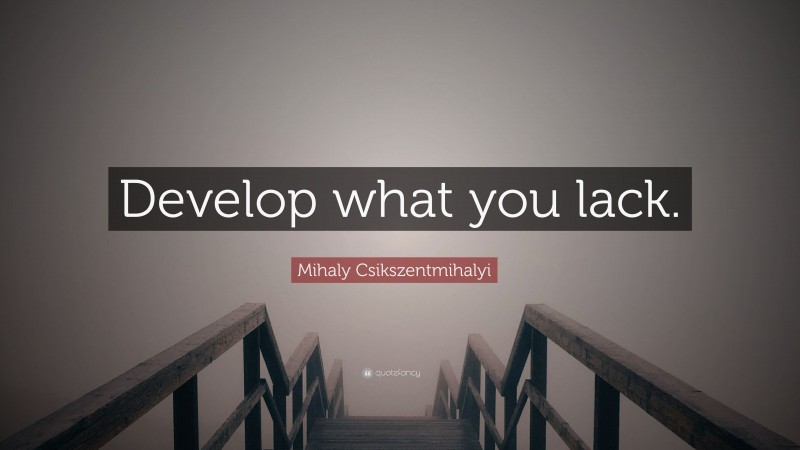 Develop what you lack.

Mihaly Csikszentmihalyi

quotefancy